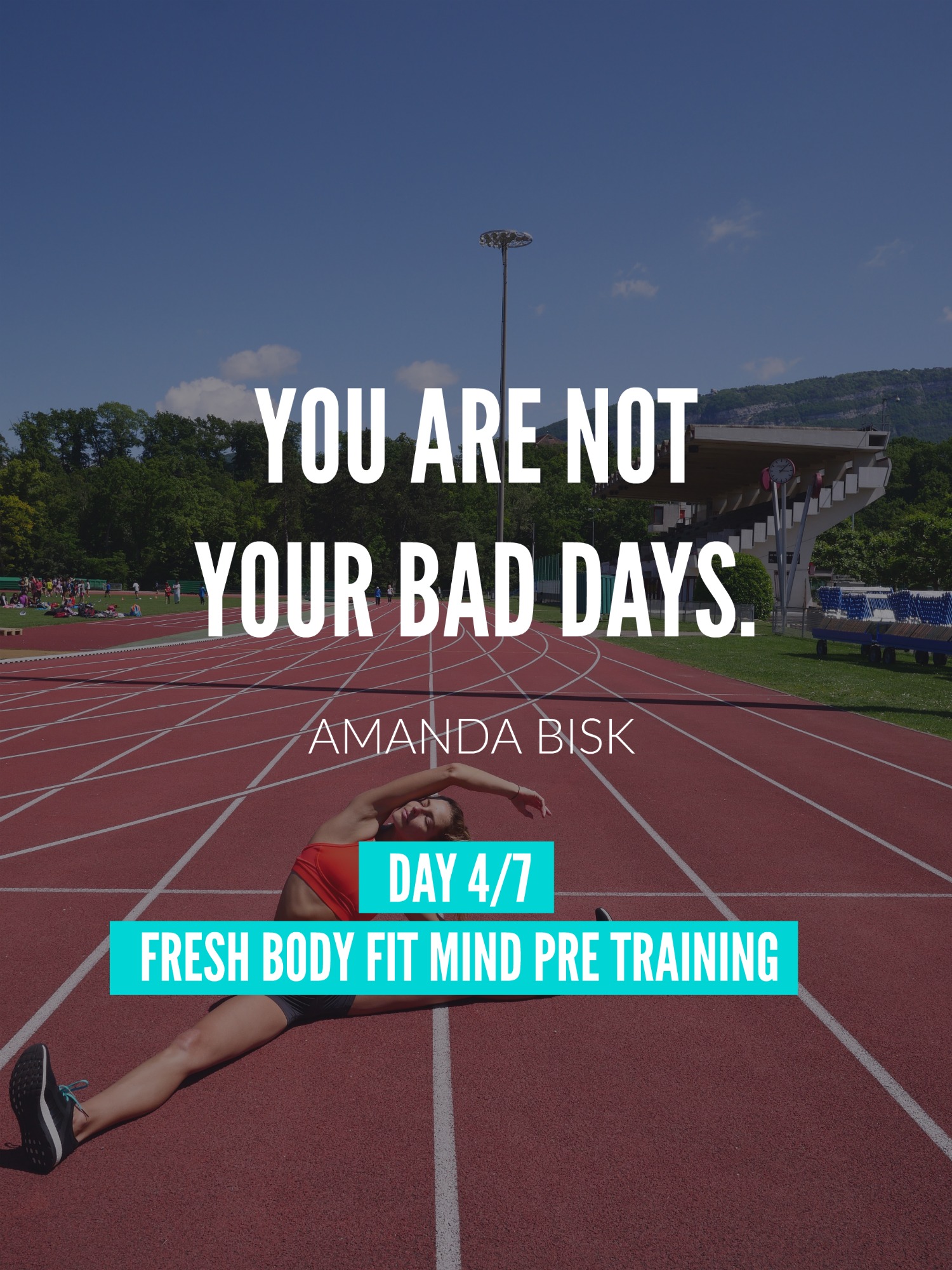 YOU ARE NOT YOUR BAD DAYS.

AMANDA BISK

DAY 4/7

FRESH BODY FIT MIND PRE TRAINING